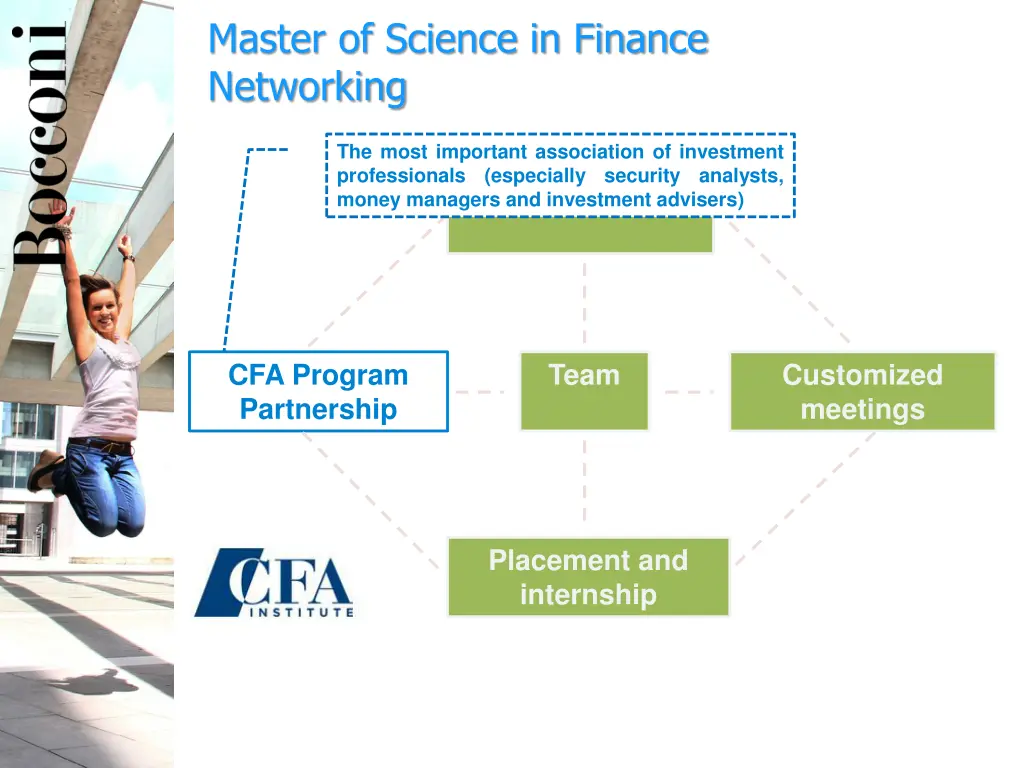 Bocconi

Master of Science in Finance
Networking

The most important association of investment professionals (especially security analysts, money managers and investment advisers)

CFA Program Partnership

Team

Customized meetings

Placement and internship

CFA INSTITUTE